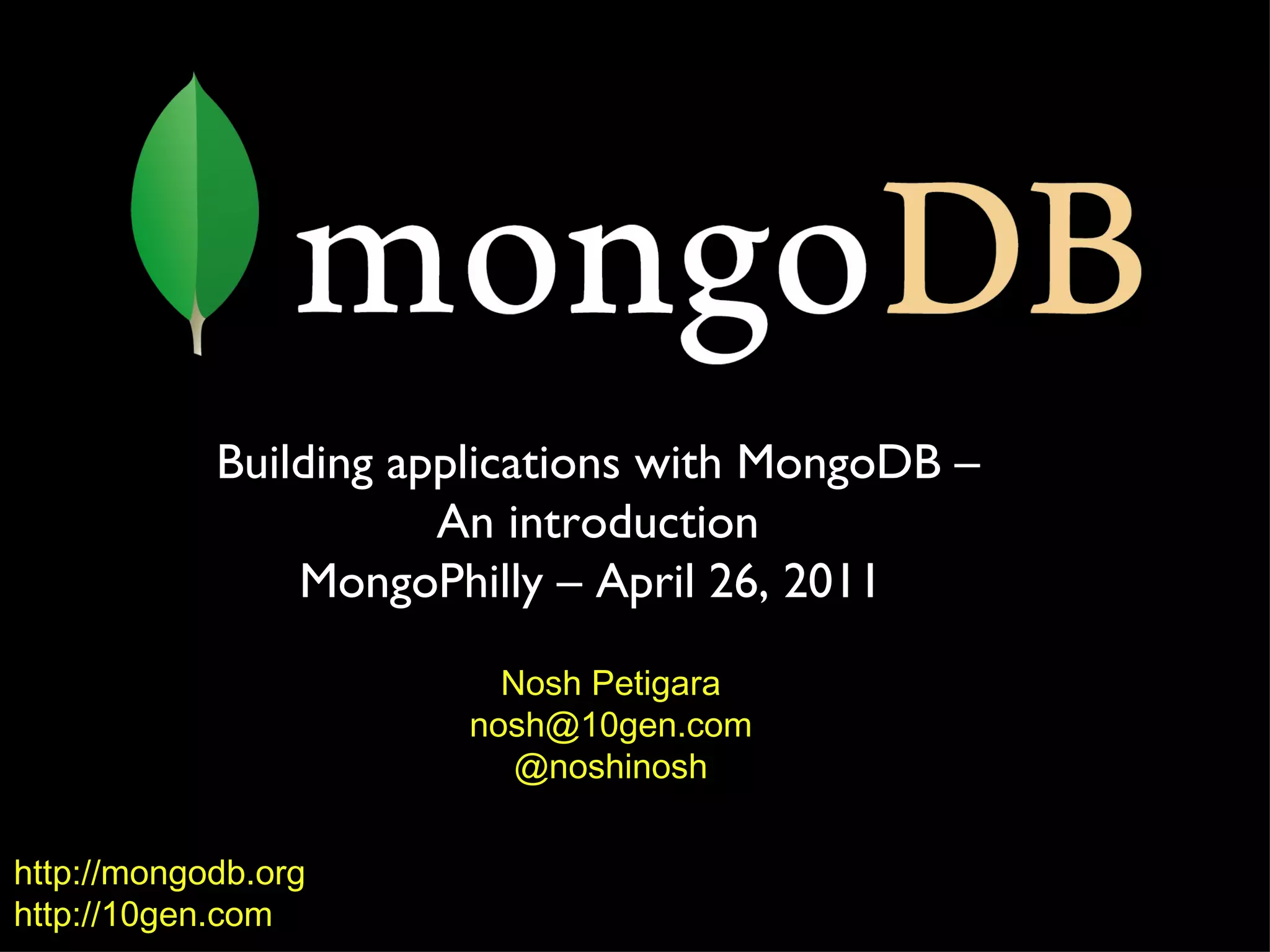 mongoDB

Building applications with MongoDB –
An introduction
MongoPhilly – April 26, 2011

Nosh Petigara
nosh@10gen.com
@noshinosh

http://mongodb.org
http://10gen.com